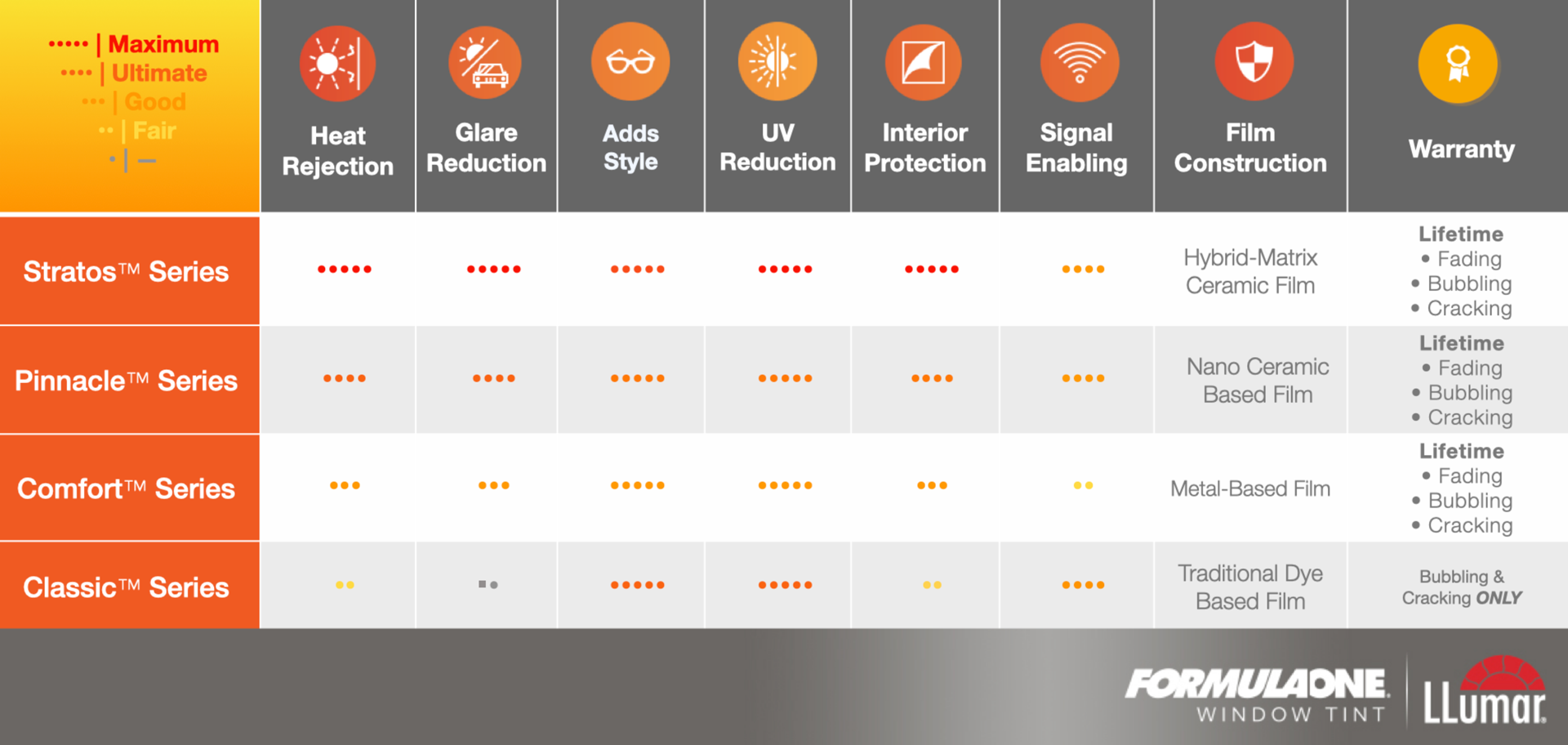 ••••• | Maximum
•••• | Ultimate
••• | Good
•• | Fair
• | —

| | Heat Rejection | Glare Reduction | Adds Style | UV Reduction | Interior Protection | Signal Enabling | Film Construction | Warranty |
|---|---|---|---|---|---|---|---|---|
| Stratos™ Series | ••••• | ••••• | ••••• | ••••• | ••••• | •••• | Hybrid-Matrix Ceramic Film | Lifetime • Fading • Bubbling • Cracking |
| Pinnacle™ Series | •••• | •••• | ••••• | ••••• | •••• | •••• | Nano Ceramic Based Film | Lifetime • Fading • Bubbling • Cracking |
| Comfort™ Series | ••• | ••• | ••••• | ••••• | ••• | •• | Metal-Based Film | Lifetime • Fading • Bubbling • Cracking |
| Classic™ Series | •• | •• | ••••• | ••••• | •• | •••• | Traditional Dye Based Film | Bubbling & Cracking ONLY |

FORMULAONE WINDOW TINT
LLumar